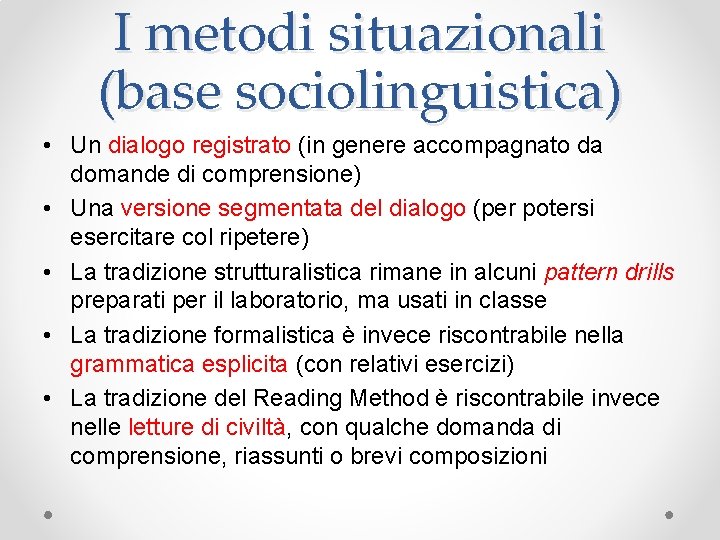 I metodi situazionali (base sociolinguistica)

• Un dialogo registrato (in genere accompagnato da domande di comprensione)
• Una versione segmentata del dialogo (per potersi esercitare col ripetere)
• La tradizione strutturalistica rimane in alcuni pattern drills preparati per il laboratorio, ma usati in classe
• La tradizione formalistica è invece riscontrabile nella grammatica esplicita (con relativi esercizi)
• La tradizione del Reading Method è riscontrabile invece nelle letture di civiltà, con qualche domanda di comprensione, riassunti o brevi composizioni